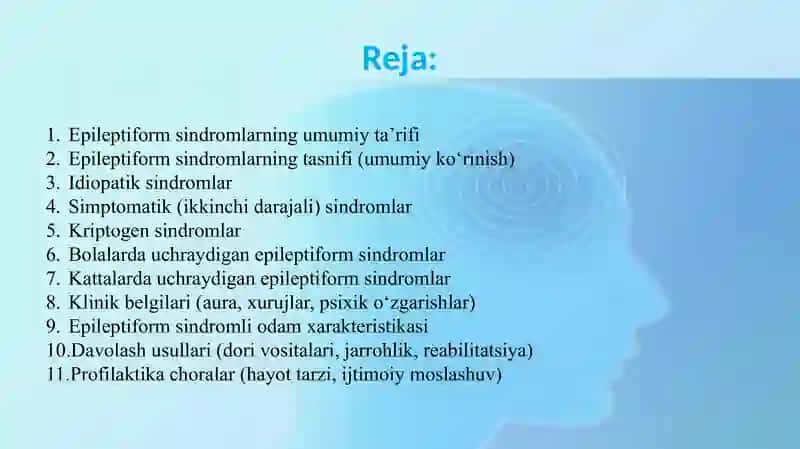 Reja:

1. Epileptiform sindromlarning umumiy ta’rifi
2. Epileptiform sindromlarning tasnifi (umumiy ko‘rinish)
3. Idiopatik sindromlar
4. Simptomatik (ikkinchi darajali) sindromlar
5. Kriptogen sindromlar
6. Bolalarda uchraydigan epileptiform sindromlar
7. Kattalarda uchraydigan epileptiform sindromlar
8. Klinik belgilari (aura, xurujlar, psixik o‘zgarishlar)
9. Epileptiform sindromli odam xarakteristikasi
10.Davolash usullari (dori vositalari, jarrohlik, reabilitatsiya)
11.Profilaktika choralar (hayot tarzi, ijtimoiy moslashuv)